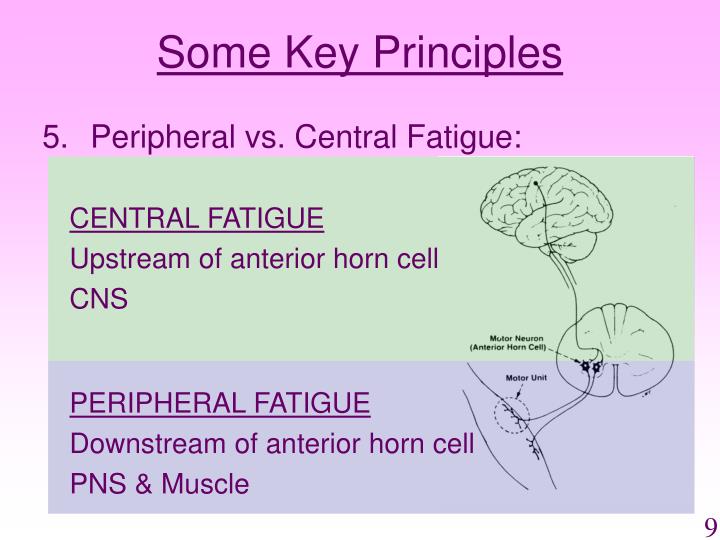 Some Key Principles

5. Peripheral vs. Central Fatigue:

CENTRAL FATIGUE
Upstream of anterior horn cell
CNS

Motor Neuron
(Anterior Horn Cell)

Motor Unit

PERIPHERAL FATIGUE
Downstream of anterior horn cell
PNS & Muscle

9